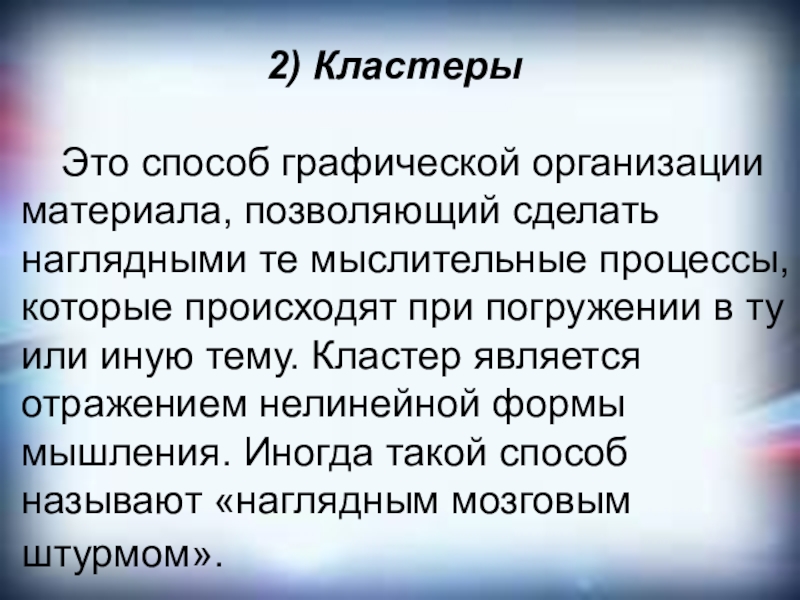 2) Кластеры

Это способ графической организации материала, позволяющий сделать наглядными те мыслительные процессы, которые происходят при погружении в ту или иную тему. Кластер является отражением нелинейной формы мышления. Иногда такой способ называют «наглядным мозговым штурмом».